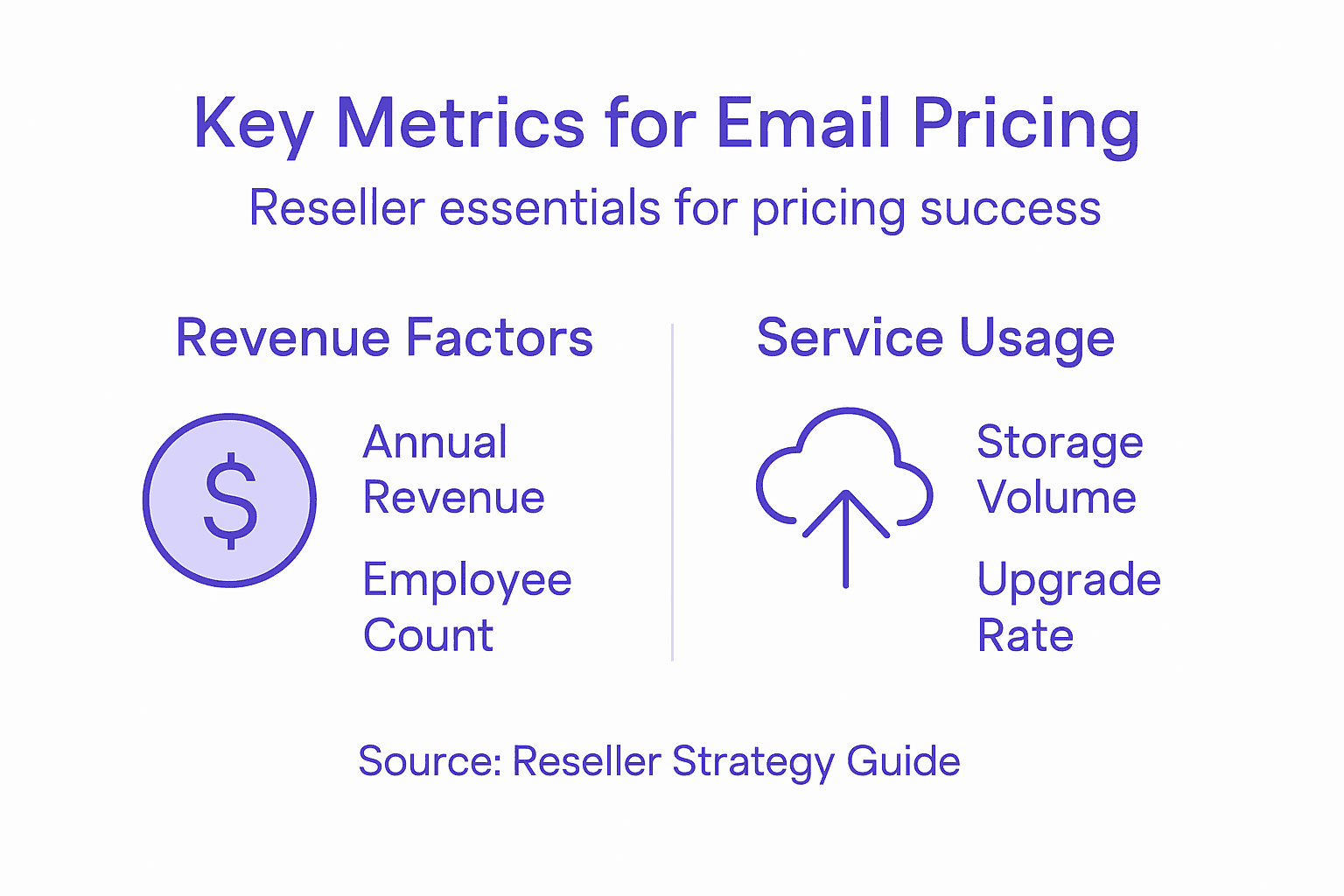 Key Metrics for Email Pricing

Reseller essentials for pricing success

Revenue Factors

$

Annual Revenue

Employee Count

Service Usage

Storage Volume

Upgrade Rate

Source: Reseller Strategy Guide